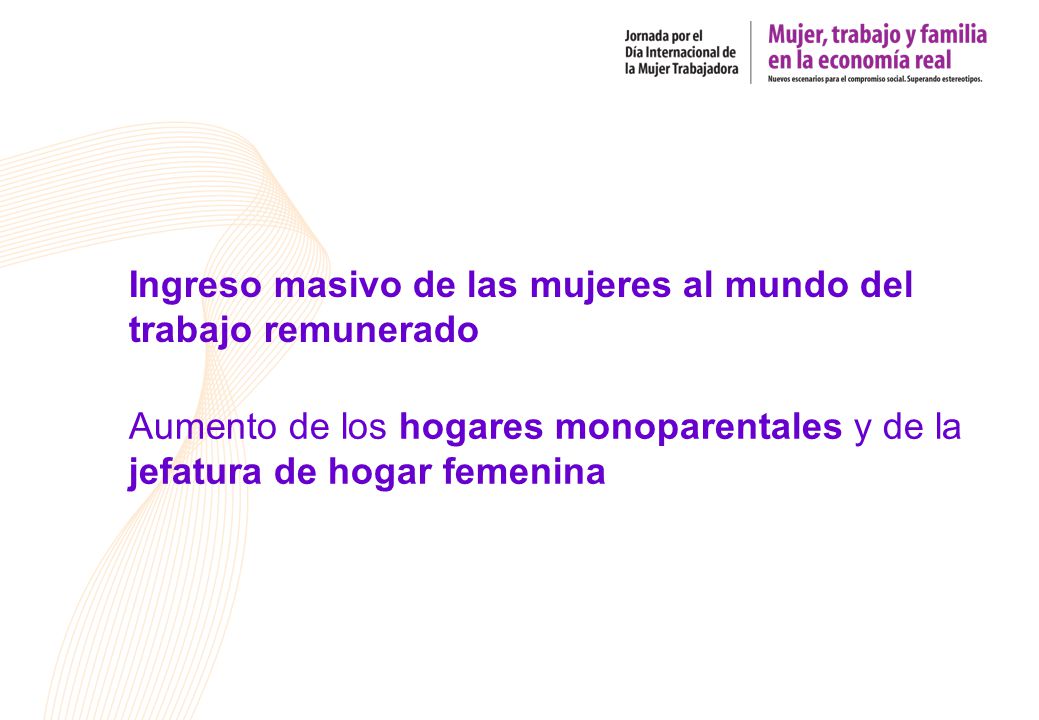 Jornada por el Día Internacional de la Mujer Trabajadora

Mujer, trabajo y familia en la economía real
Nuevos escenarios para el compromiso social. Superando estereotipos.

Ingreso masivo de las mujeres al mundo del trabajo remunerado

Aumento de los hogares monoparentales y de la jefatura de hogar femenina